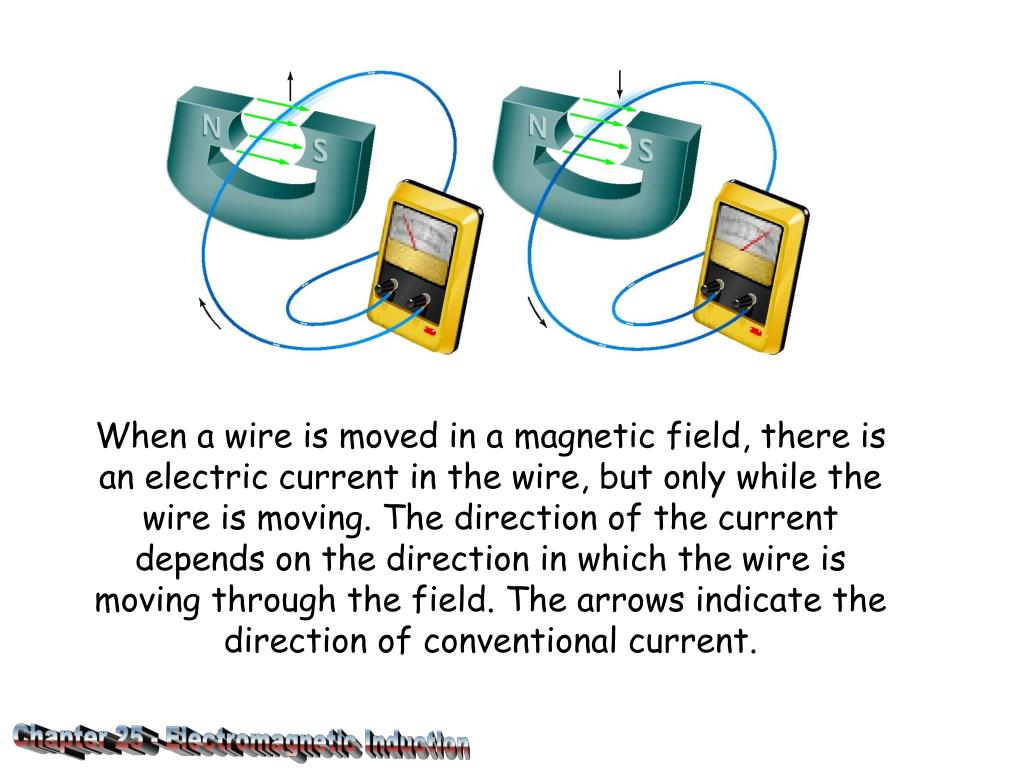 N
S
N
S

When a wire is moved in a magnetic field, there is an electric current in the wire, but only while the wire is moving. The direction of the current depends on the direction in which the wire is moving through the field. The arrows indicate the direction of conventional current.

Chapter 25 - Electromagnetic Induction